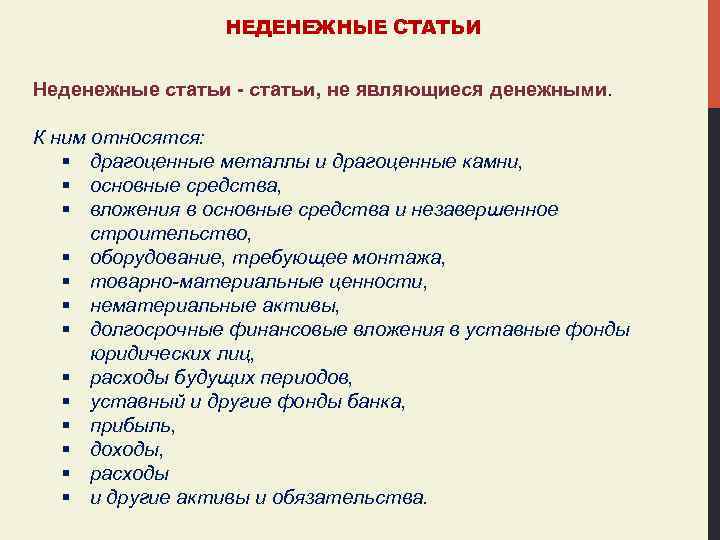 НЕДЕНЕЖНЫЕ СТАТЬИ

Неденежные статьи - статьи, не являющиеся денежными.

К ним относятся:
- драгоценные металлы и драгоценные камни,
- основные средства,
- вложения в основные средства и незавершенное строительство,
- оборудование, требующее монтажа,
- товарно-материальные ценности,
- нематериальные активы,
- долгосрочные финансовые вложения в уставные фонды юридических лиц,
- расходы будущих периодов,
- уставный и другие фонды банка,
- прибыль,
- доходы,
- расходы
- и другие активы и обязательства.